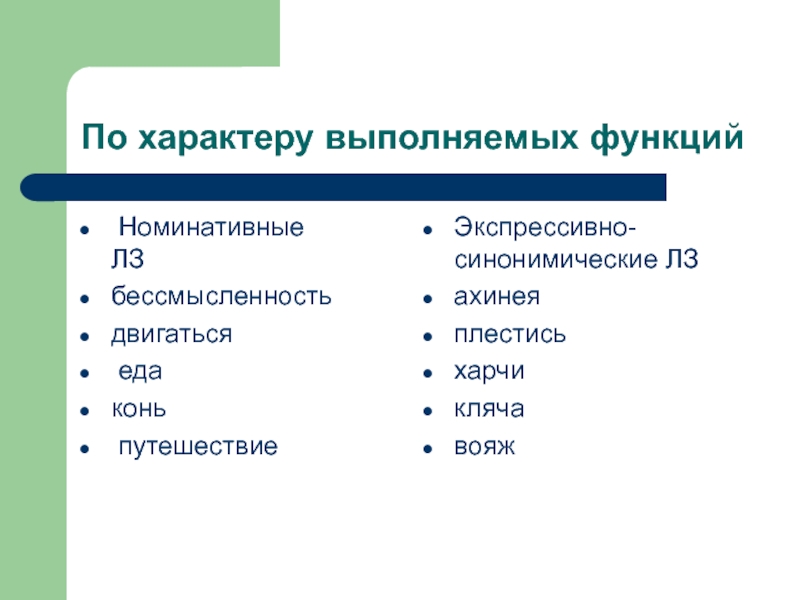 По характеру выполняемых функций

- Номинативные ЛЗ
- бессмысленность
- двигаться
- еда
- конь
- путешествие

- Экспрессивно-синонимические ЛЗ
- ахинея
- плестись
- харчи
- кляча
- вояж